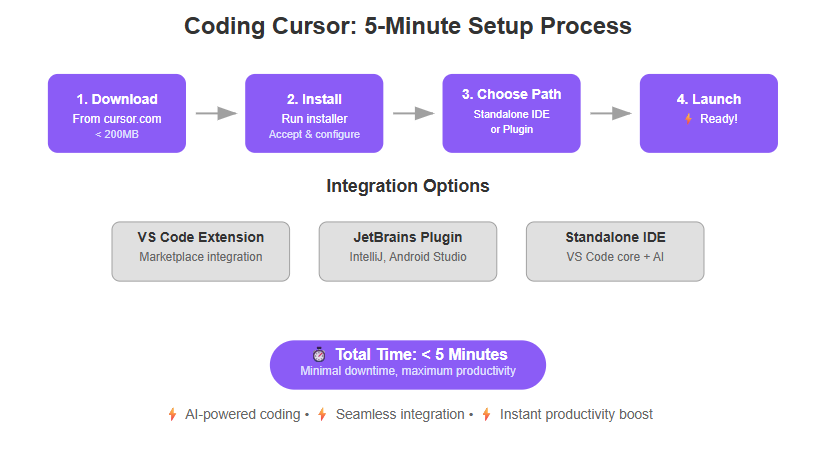 Coding Cursor: 5-Minute Setup Process

1. Download
From cursor.com
< 200MB

2. Install
Run installer
Accept & configure

3. Choose Path
Standalone IDE
or Plugin

4. Launch
⚡ Ready!

Integration Options

VS Code Extension
Marketplace integration

JetBrains Plugin
IntelliJ, Android Studio

Standalone IDE
VS Code core + AI

⏱ Total Time: < 5 Minutes
Minimal downtime, maximum productivity

⚡ AI-powered coding • ⚡ Seamless integration • ⚡ Instant productivity boost